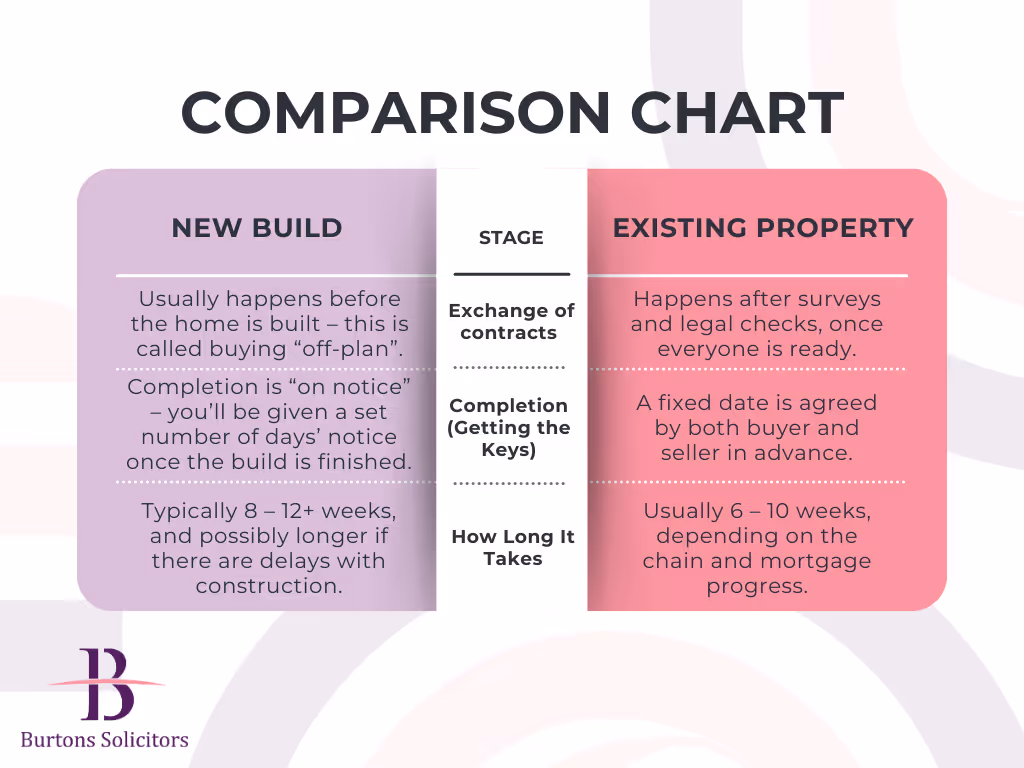 COMPARISON CHART

| NEW BUILD | STAGE | EXISTING PROPERTY |
|---|---|---|
| Usually happens before the home is built – this is called buying “off-plan”. | Exchange of contracts | Happens after surveys and legal checks, once everyone is ready. |
| Completion is “on notice” – you’ll be given a set number of days’ notice once the build is finished. | Completion (Getting the Keys) | A fixed date is agreed by both buyer and seller in advance. |
| Typically 8 – 12+ weeks, and possibly longer if there are delays with construction. | How Long It Takes | Usually 6 – 10 weeks, depending on the chain and mortgage progress. |

B
Burtons Solicitors